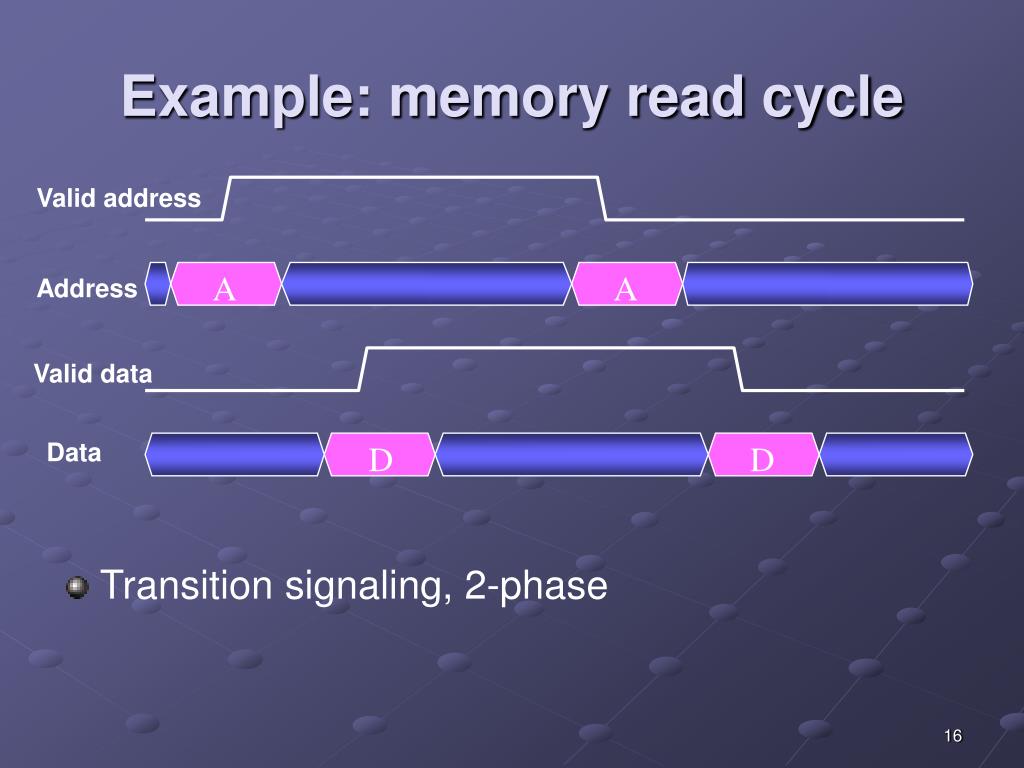 Example: memory read cycle

Valid address

Address A A

Valid data

Data D D

Transition signaling, 2-phase

16